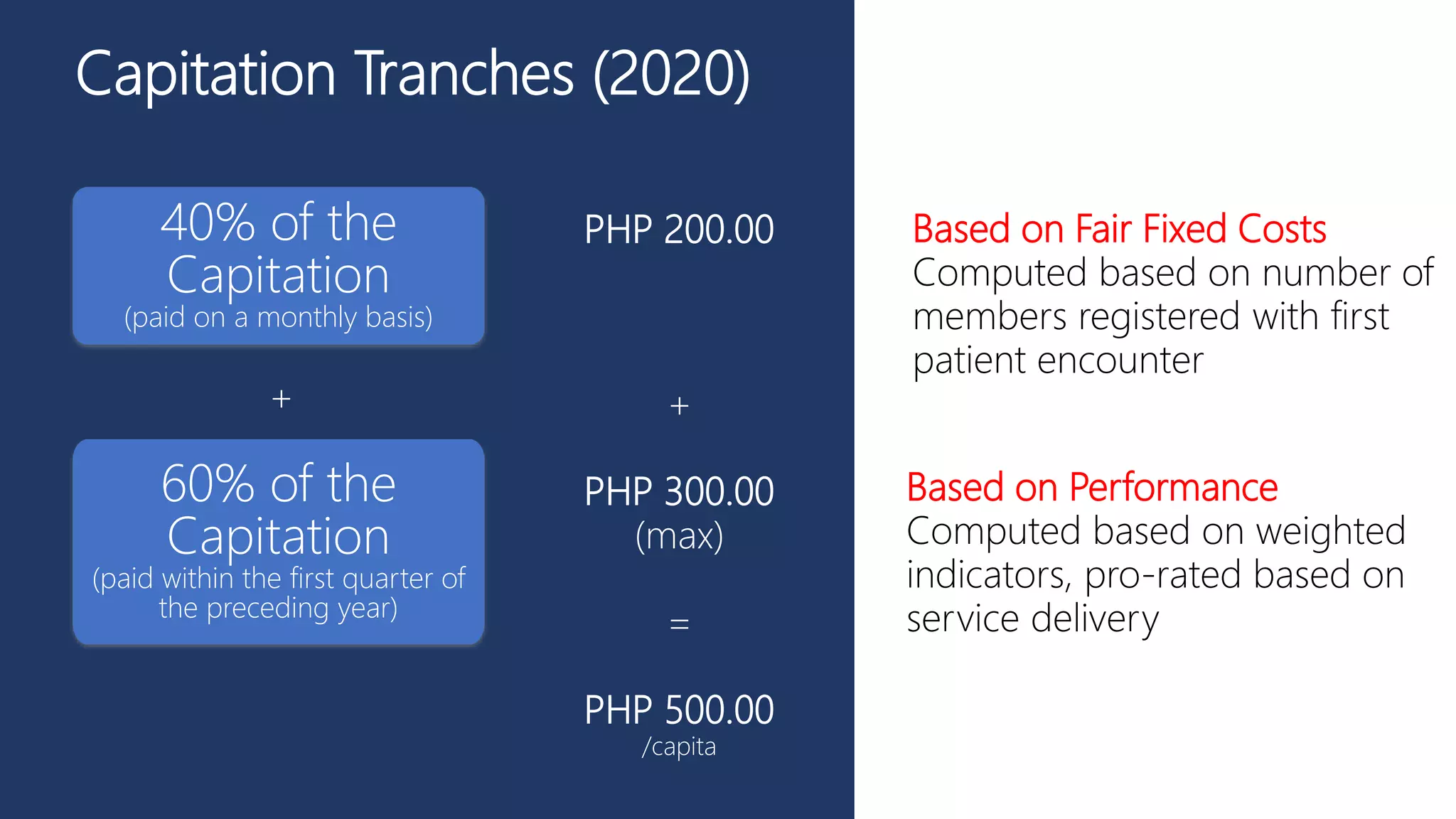 Capitation Tranches (2020)

40% of the Capitation
(paid on a monthly basis)

+

60% of the Capitation
(paid within the first quarter of the preceding year)

PHP 200.00

+

PHP 300.00
(max)

=

PHP 500.00
/capita

Based on Fair Fixed Costs
Computed based on number of members registered with first patient encounter

Based on Performance
Computed based on weighted indicators, pro-rated based on service delivery